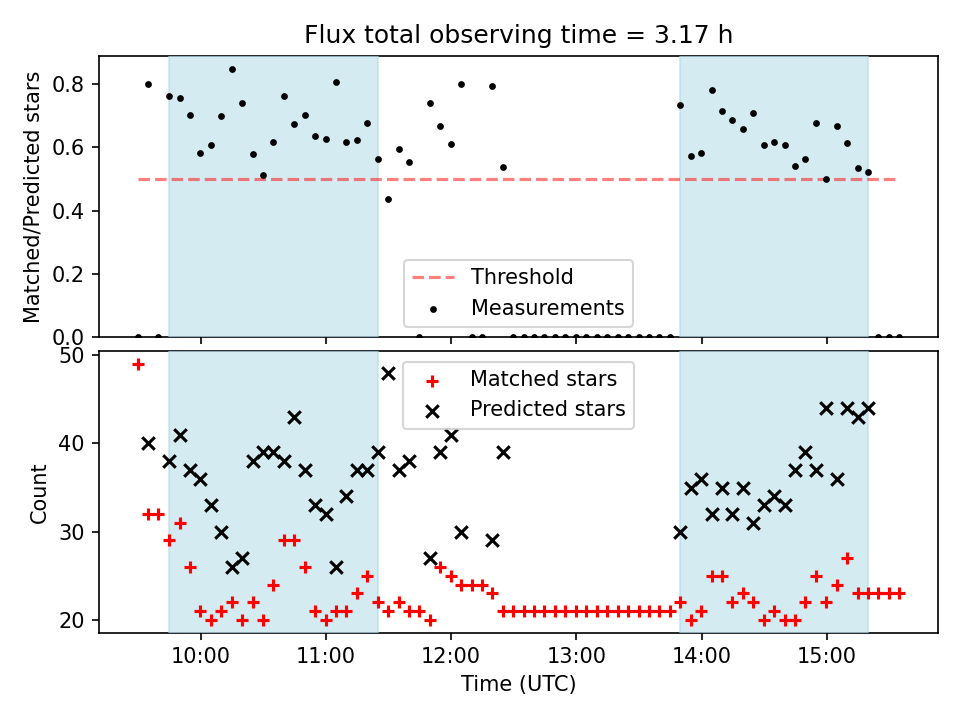 Flux total observing time = 3.17 h

Matched/Predicted stars

0.8
0.6
0.4
0.2
0.0

Threshold
Measurements

Count

50
40
30
20

Matched stars
Predicted stars

10:00
11:00
12:00
13:00
14:00
15:00

Time (UTC)